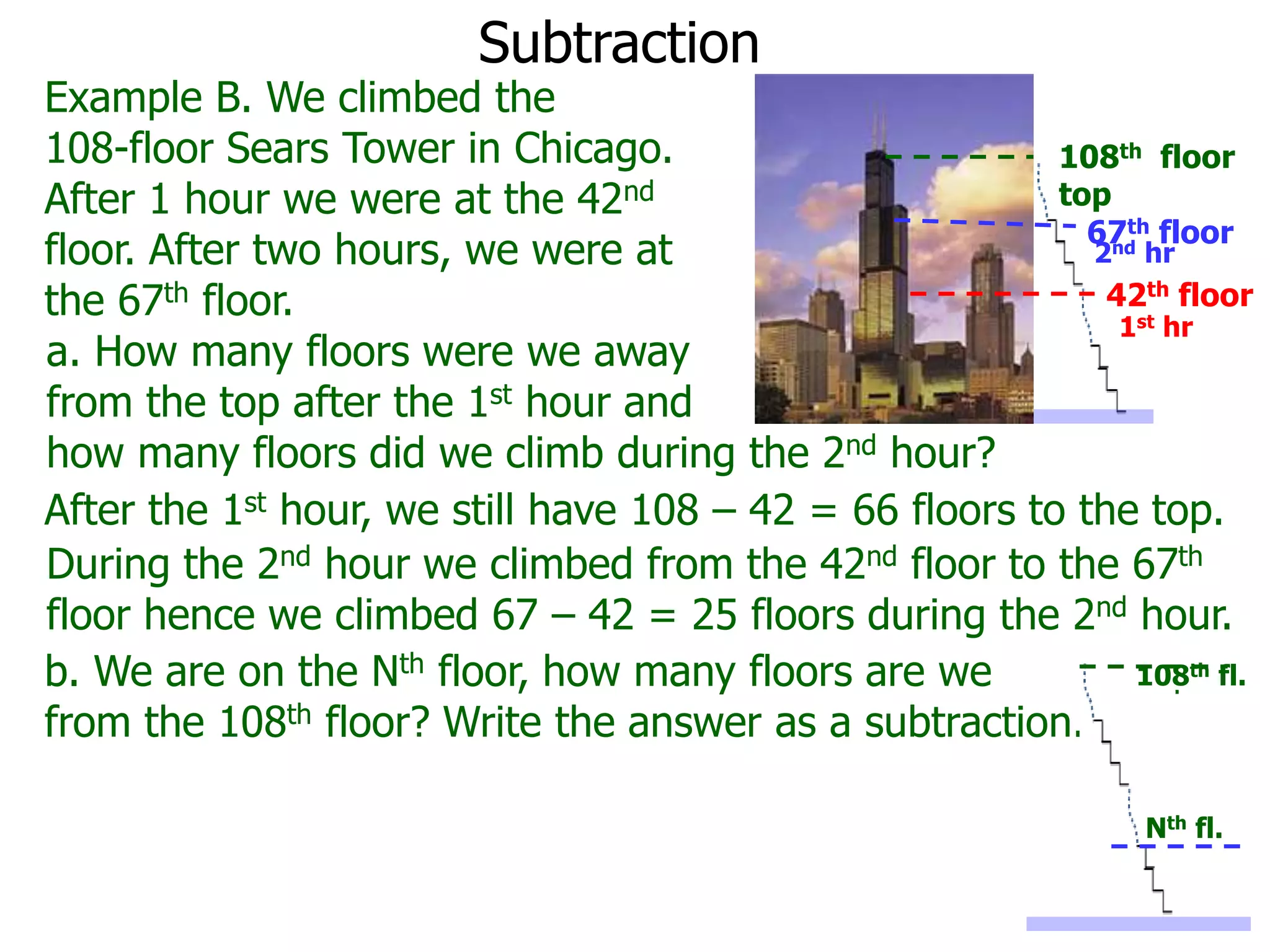 Subtraction

Example B. We climbed the 108-floor Sears Tower in Chicago. After 1 hour we were at the 42$^{nd}$ floor. After two hours, we were at the 67$^{th}$ floor.

a. How many floors were we away from the top after the 1$^{st}$ hour and how many floors did we climb during the 2$^{nd}$ hour?

108$^{th}$ floor top

67$^{th}$ floor 2$^{nd}$ hr

42$^{th}$ floor 1$^{st}$ hr

After the 1$^{st}$ hour, we still have 108 – 42 = 66 floors to the top.

During the 2$^{nd}$ hour we climbed from the 42$^{nd}$ floor to the 67$^{th}$ floor hence we climbed 67 – 42 = 25 floors during the 2$^{nd}$ hour.

b. We are on the N$^{th}$ floor, how many floors are we from the 108$^{th}$ floor? Write the answer as a subtraction.

108$^{th}$ fl.

N$^{th}$ fl.